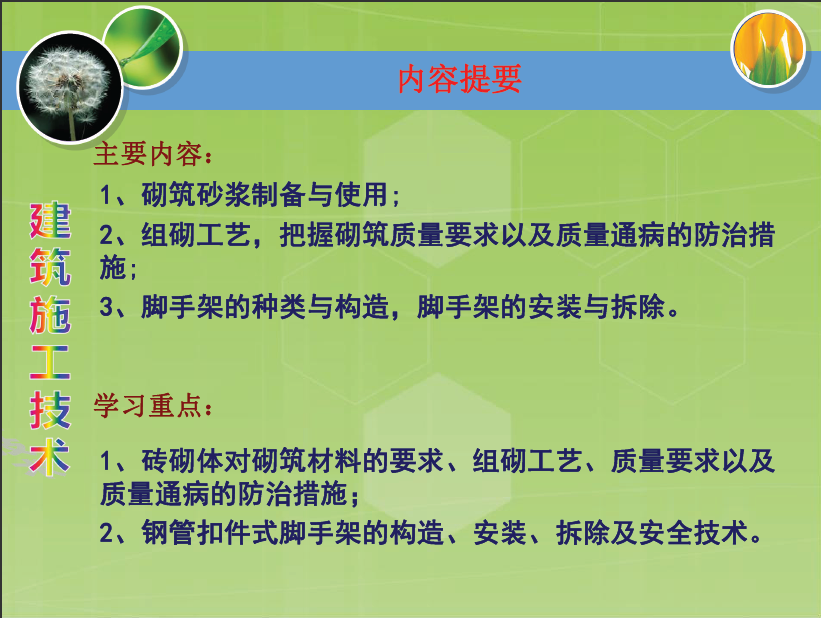 内容提要

建筑施工技术

主要内容：

1、砌筑砂浆制备与使用；

2、组砌工艺，把握砌筑质量要求以及质量通病的防治措施；

3、脚手架的种类与构造，脚手架的安装与拆除。

学习重点：

1、砖砌体对砌筑材料的要求、组砌工艺、质量要求以及质量通病的防治措施；

2、钢管扣件式脚手架的构造、安装、拆除及安全技术。